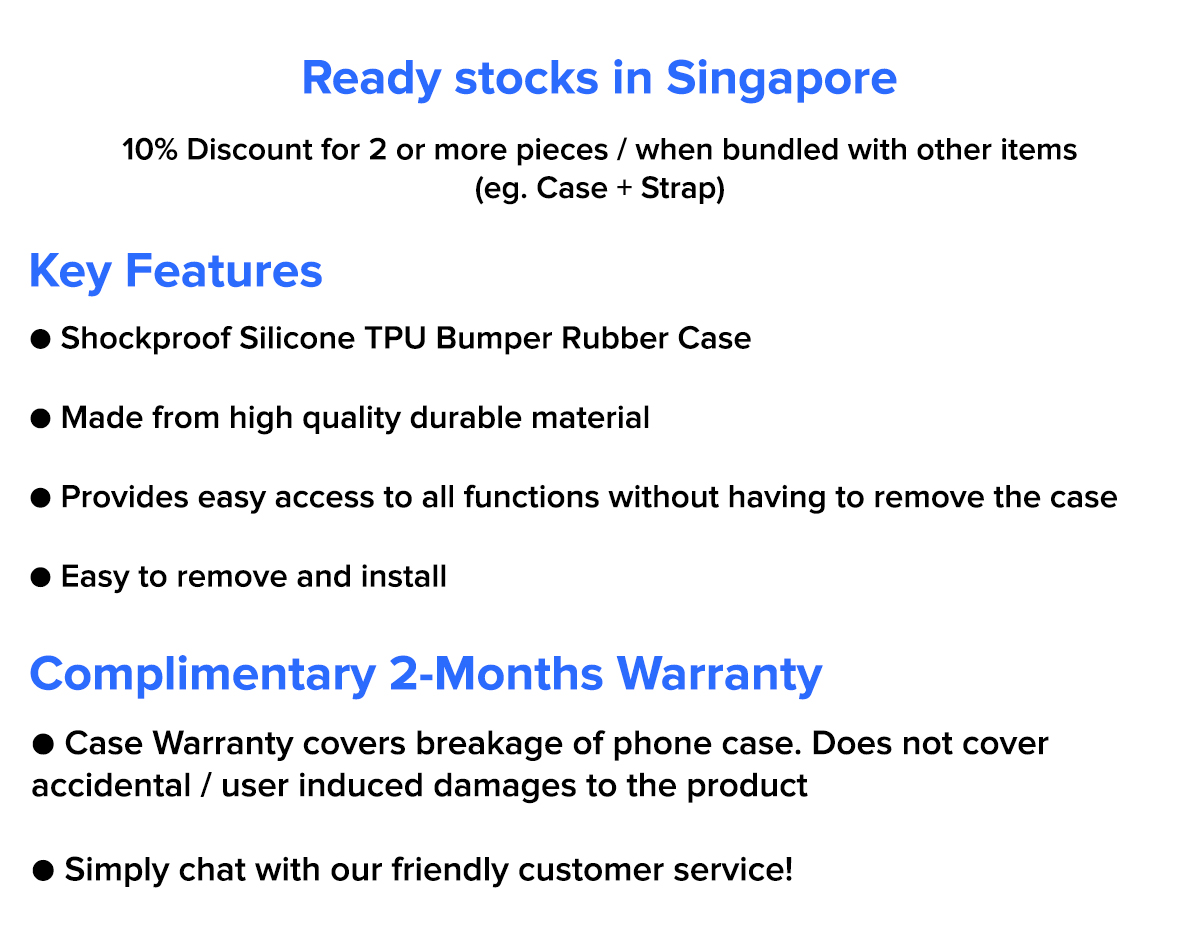 Ready stocks in Singapore

10% Discount for 2 or more pieces / when bundled with other items (eg. Case + Strap)

Key Features

● Shockproof Silicone TPU Bumper Rubber Case

● Made from high quality durable material

● Provides easy access to all functions without having to remove the case

● Easy to remove and install

Complimentary 2-Months Warranty

● Case Warranty covers breakage of phone case. Does not cover accidental / user induced damages to the product

● Simply chat with our friendly customer service!